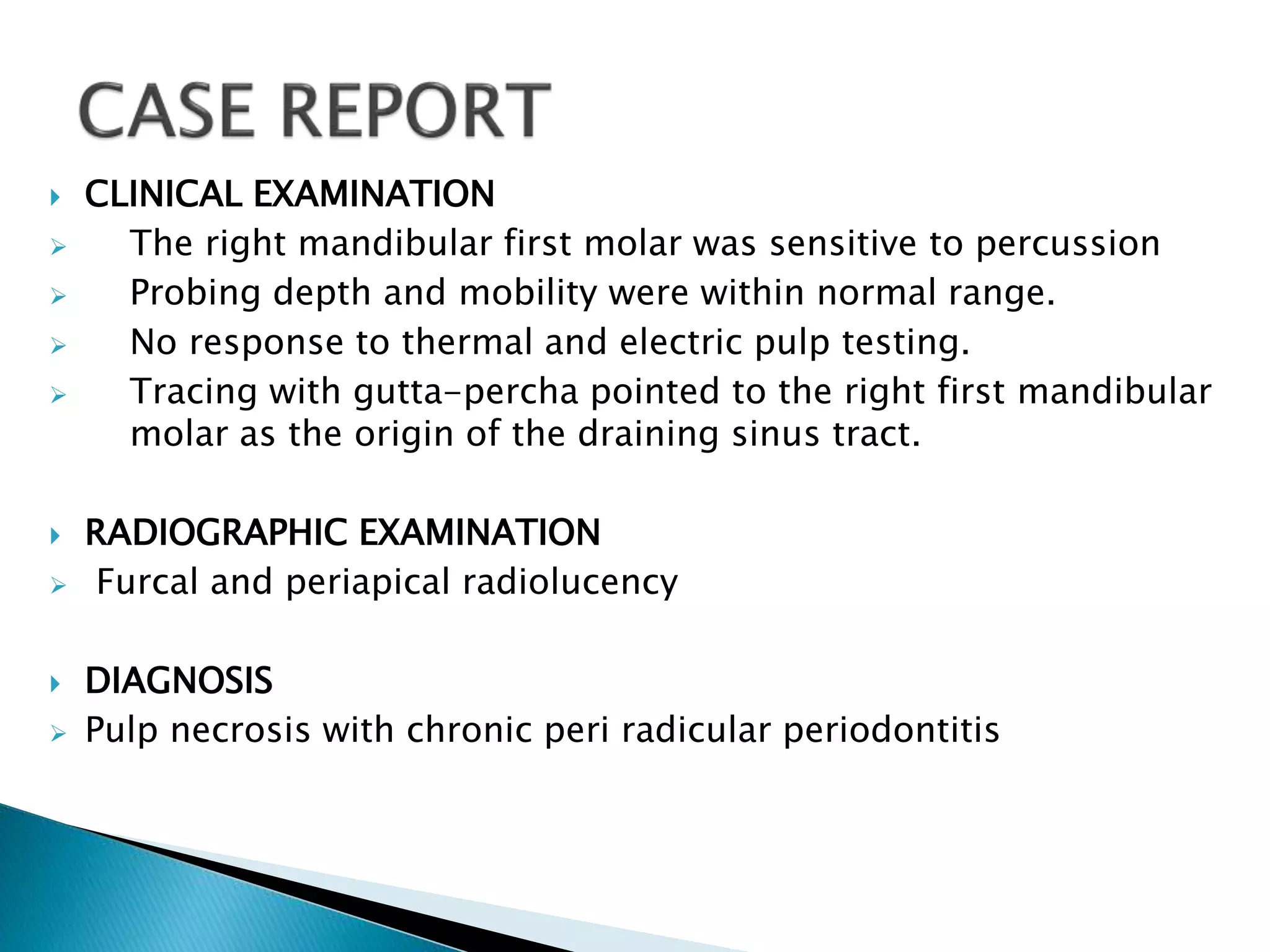 CASE REPORT

CLINICAL EXAMINATION

The right mandibular first molar was sensitive to percussion

Probing depth and mobility were within normal range.

No response to thermal and electric pulp testing.

Tracing with gutta-percha pointed to the right first mandibular molar as the origin of the draining sinus tract.

RADIOGRAPHIC EXAMINATION

Furcal and periapical radiolucency

DIAGNOSIS

Pulp necrosis with chronic peri radicular periodontitis